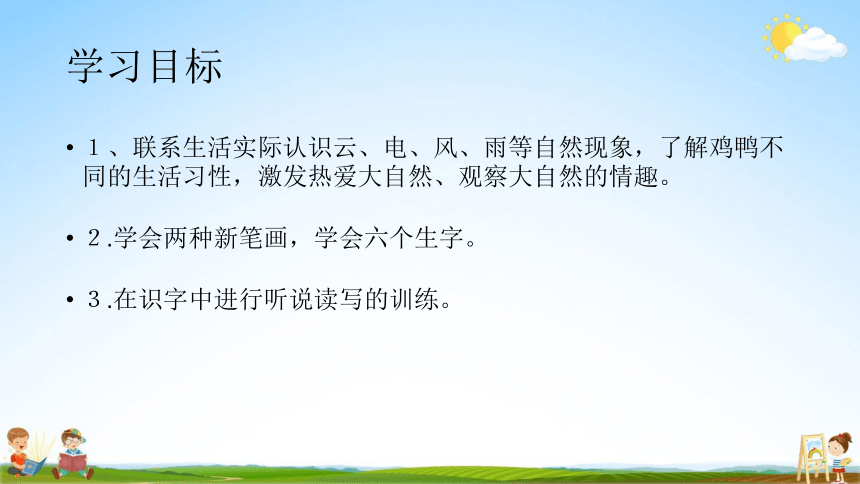 学习目标

• １、联系生活实际认识云、电、风、雨等自然现象，了解鸡鸭不同的生活习性，激发热爱大自然、观察大自然的情趣。

• ２.学会两种新笔画，学会六个生字。

• ３.在识字中进行听说读写的训练。